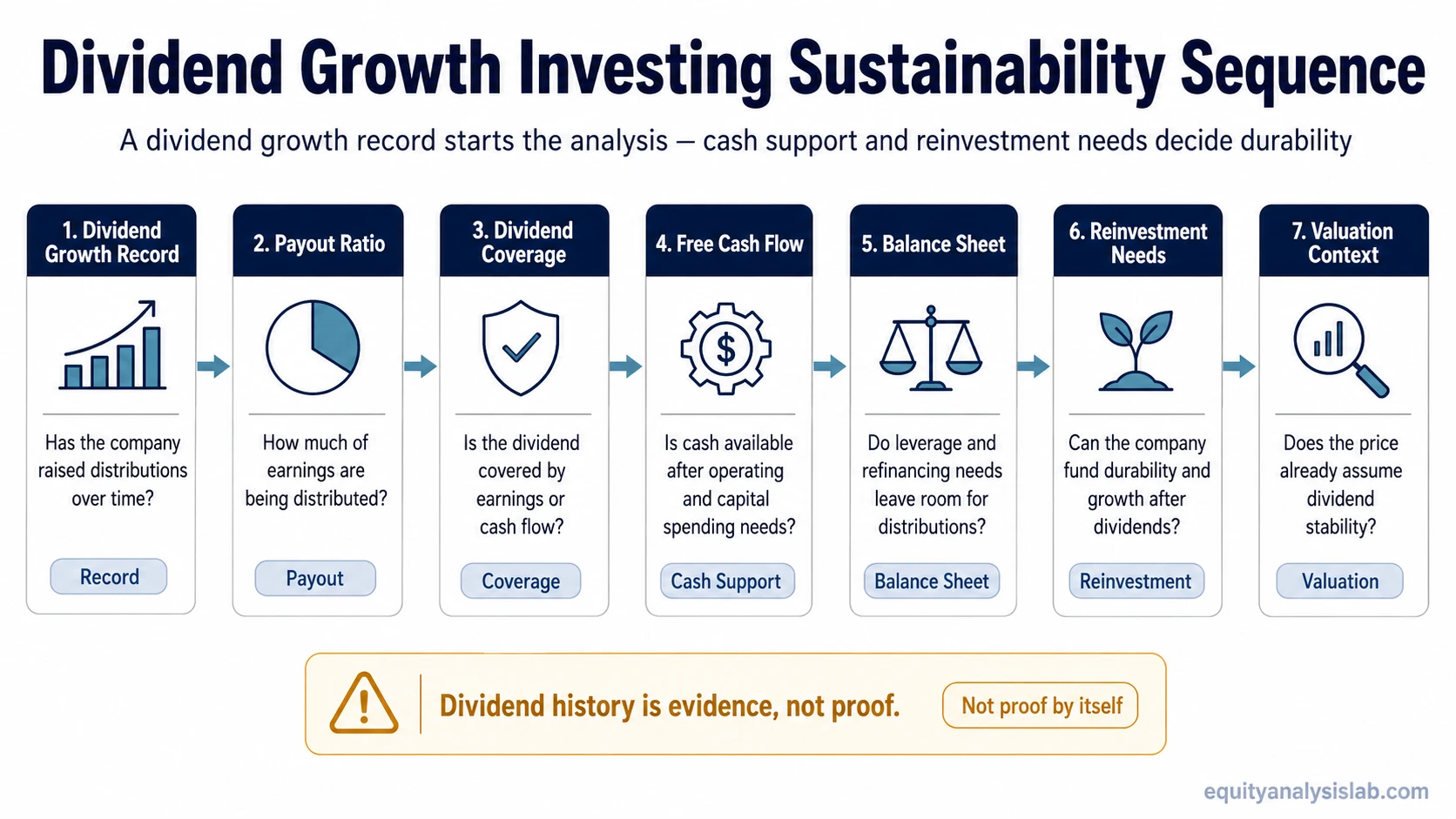 Dividend Growth Investing Sustainability Sequence

A dividend growth record starts the analysis — cash support and reinvestment needs decide durability

1. Dividend Growth Record

Has the company raised distributions over time?

Record

2. Payout Ratio

How much of earnings are being distributed?

Payout

3. Dividend Coverage

Is the dividend covered by earnings or cash flow?

Coverage

4. Free Cash Flow

$

Is cash available after operating and capital spending needs?

Cash Support

5. Balance Sheet

Do leverage and refinancing needs leave room for distributions?

Balance Sheet

6. Reinvestment Needs

Can the company fund durability and growth after dividends?

Reinvestment

7. Valuation Context

Does the price already assume dividend stability?

Valuation

Dividend history is evidence, not proof.

Not proof by itself

equityanalysislab.com